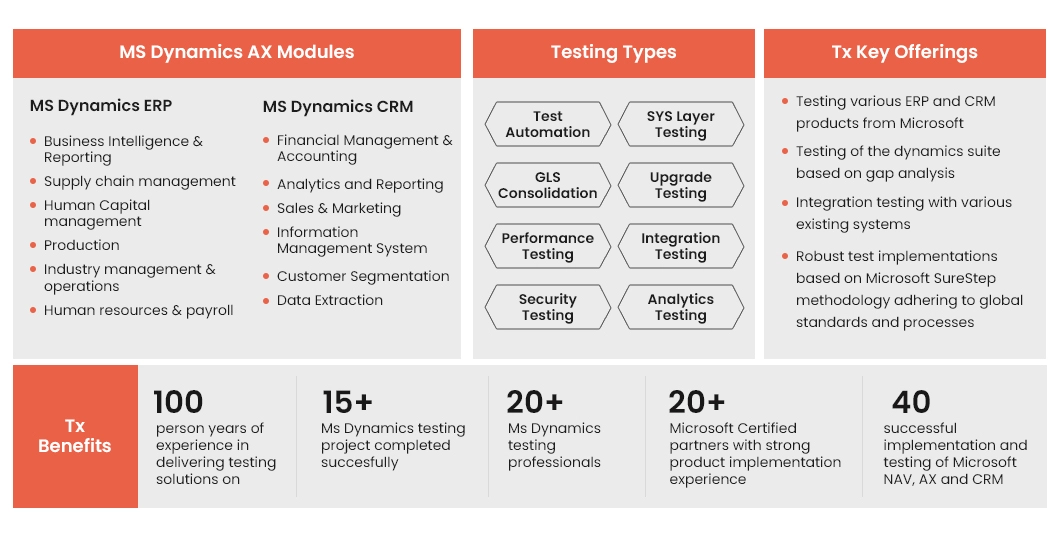 MS Dynamics AX Modules

MS Dynamics ERP

- Business Intelligence & Reporting
- Supply chain management
- Human Capital management
- Production
- Industry management & operations
- Human resources & payroll

MS Dynamics CRM

- Financial Management & Accounting
- Analytics and Reporting
- Sales & Marketing
- Information Management System
- Customer Segmentation
- Data Extraction

Testing Types

Test Automation

SYS Layer Testing

GLS Consolidation

Upgrade Testing

Performance Testing

Integration Testing

Security Testing

Analytics Testing

Tx Key Offerings

- Testing various ERP and CRM products from Microsoft
- Testing of the dynamics suite based on gap analysis
- Integration testing with various existing systems
- Robust test implementations based on Microsoft SureStep methodology adhering to global standards and processes

Tx Benefits

100
person years of experience in delivering testing solutions on

15+
Ms Dynamics testing project completed succesfully

20+
Ms Dynamics testing professionals

20+
Microsoft Certified partners with strong product implementation experience

40
successful implementation and testing of Microsoft NAV, AX and CRM